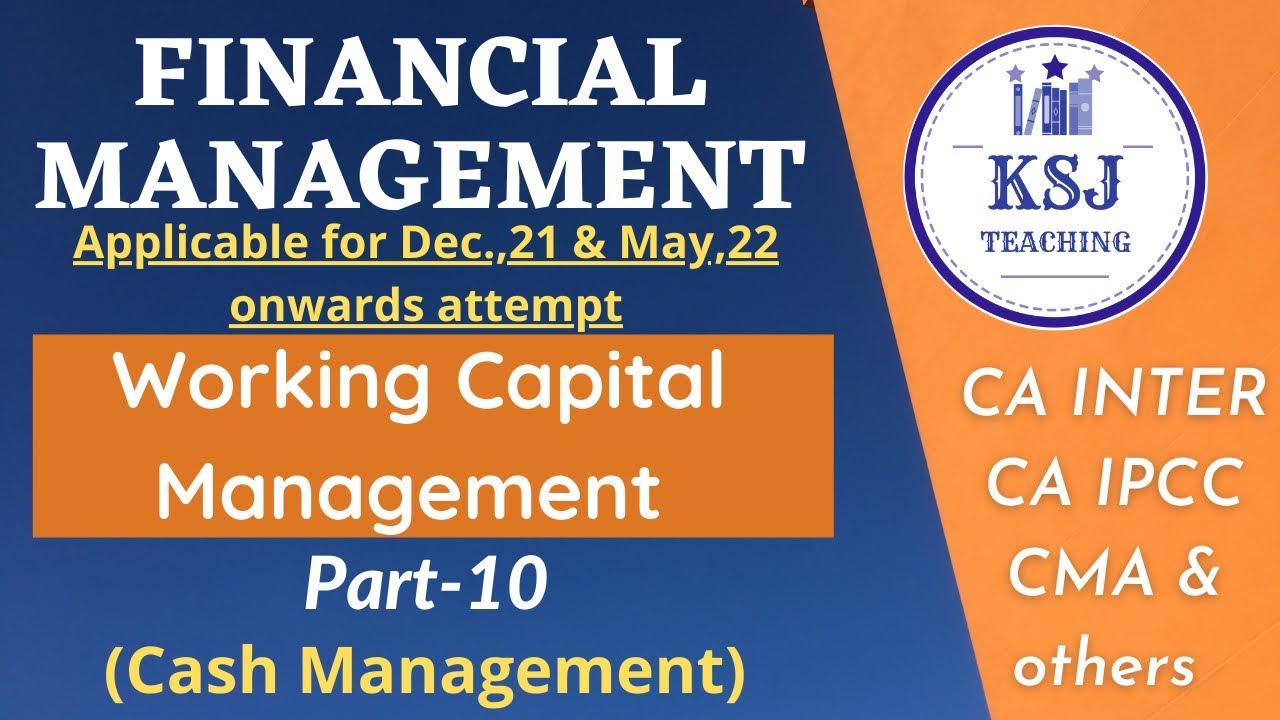 FINANCIAL MANAGEMENT

Applicable for Dec.,21 & May,22 onwards attempt

Working Capital Management

Part-10
(Cash Management)

KSJ
TEACHING

CA INTER
CA IPCC
CMA &
others